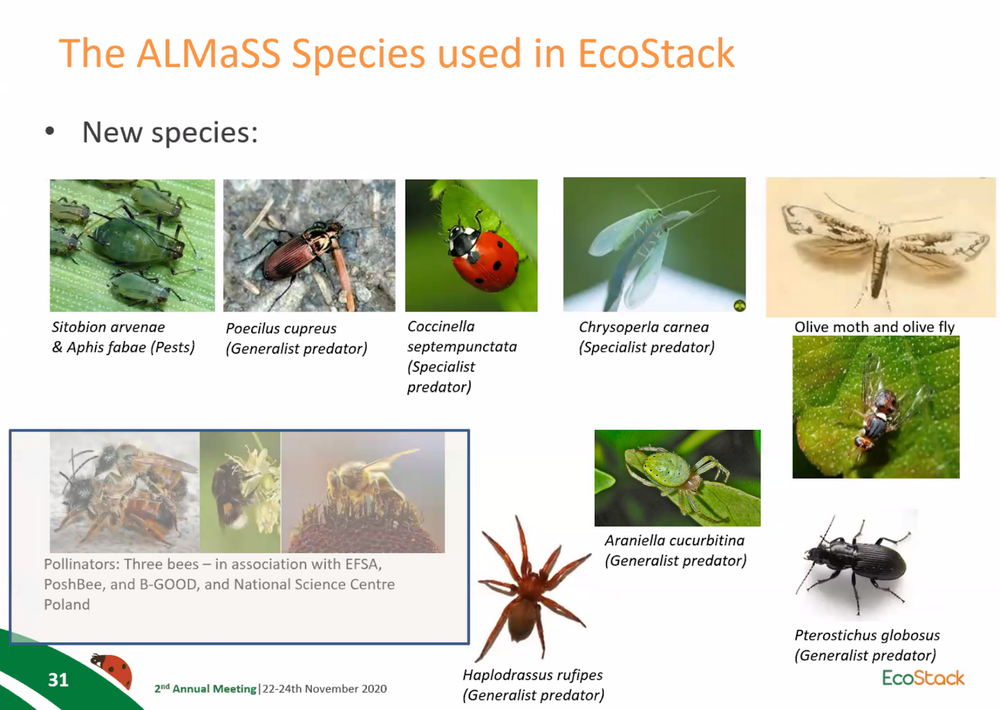 The ALMaSS Species used in EcoStack

• New species:

Sitobion arvenae & Aphis fabae (Pests)

Poecilus cupreus (Generalist predator)

Coccinella septempunctata (Specialist predator)

Chrysoperla carnea (Specialist predator)

Olive moth and olive fly

Pollinators: Three bees – in association with EFSA, PoshBee, and B-GOOD, and National Science Centre Poland

Araniella cucurbitina (Generalist predator)

Haplodrassus rufipes (Generalist predator)

Pterostichus globosus (Generalist predator)

31

2nd Annual Meeting | 22-24th November 2020

EcoStack